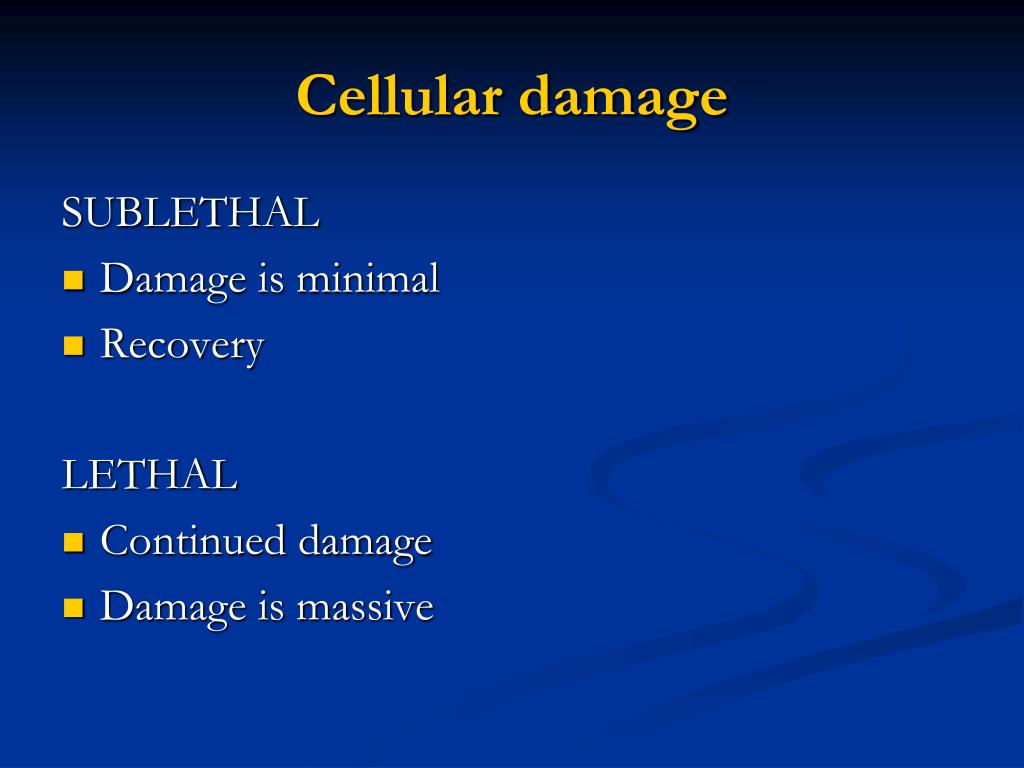 Cellular damage

SUBLETHAL
- Damage is minimal
- Recovery

LETHAL
- Continued damage
- Damage is massive